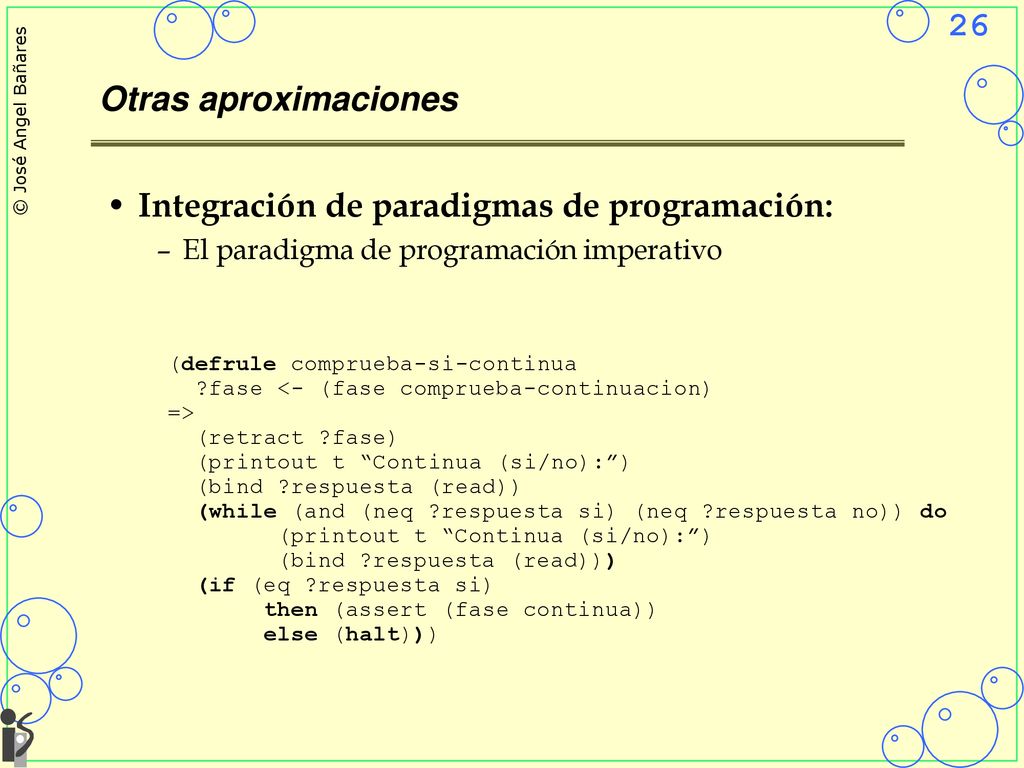 © José Angel Bañares

26

Otras aproximaciones

• Integración de paradigmas de programación:
– El paradigma de programación imperativo

(defrule comprueba-si-continua
  ?fase <- (fase comprueba-continuacion)
=>
  (retract ?fase)
  (printout t “Continua (si/no):”)
  (bind ?respuesta (read))
  (while (and (neq ?respuesta si) (neq ?respuesta no)) do
        (printout t “Continua (si/no):”)
        (bind ?respuesta (read)))
  (if (eq ?respuesta si)
       then (assert (fase continua))
       else (halt)))